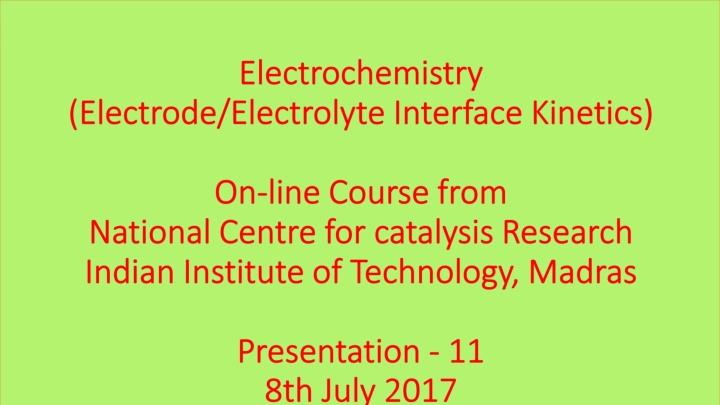 Electrochemistry
(Electrode/Electrolyte Interface Kinetics)

On-line Course from
National Centre for catalysis Research
Indian Institute of Technology, Madras

Presentation - 11
8th July 2017